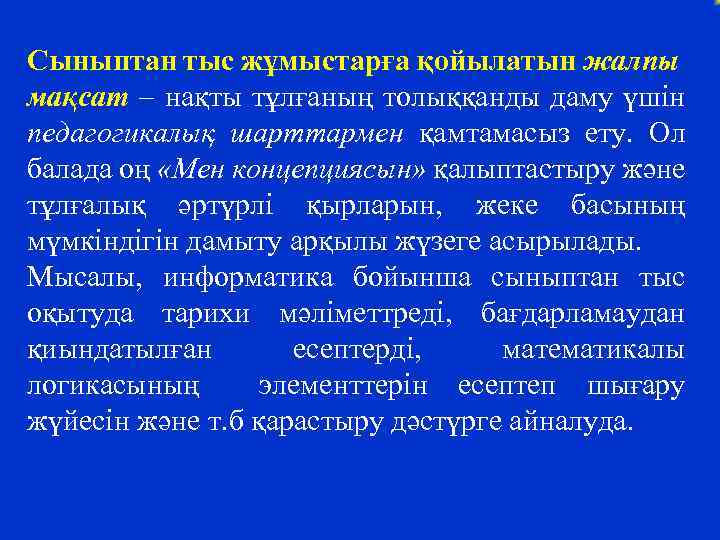 Сыныптан тыс жұмыстарға қойылатын жалпы мақсат – нақты тұлғаның толыққанды даму үшін педагогикалық шарттармен қамтамасыз ету. Ол балада оң «Мен концепциясын» қалыптастыру және тұлғалық әртүрлі қырларын, жеке басының мүмкіндігін дамыту арқылы жүзеге асырылады.

Мысалы, информатика бойынша сыныптан тыс оқытуда тарихи мәліметтреді, бағдарламаудан қиындатылған есептерді, математикалы логикасының элементтерін есептеп шығару жүйесін және т.б қарастыру дәстүрге айналуда.